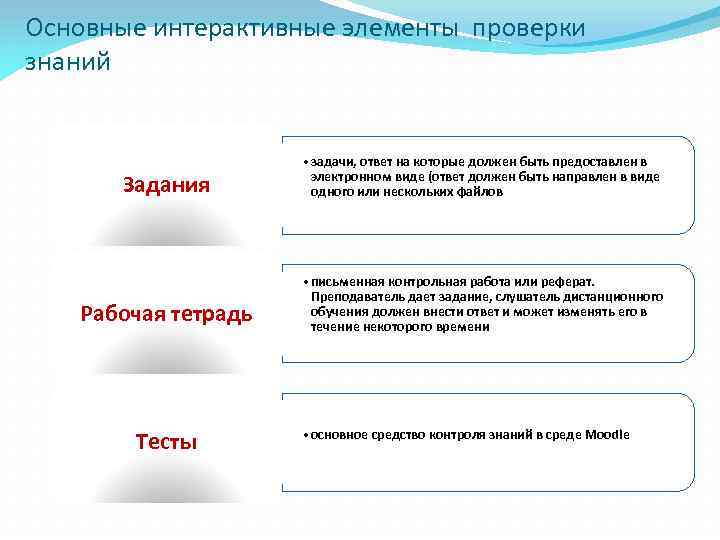 Основные интерактивные элементы проверки знаний

Задания

• задачи, ответ на которые должен быть предоставлен в электронном виде (ответ должен быть направлен в виде одного или нескольких файлов

Рабочая тетрадь

• письменная контрольная работа или реферат. Преподаватель дает задание, слушатель дистанционного обучения должен внести ответ и может изменять его в течение некоторого времени

Тесты

• основное средство контроля знаний в среде Moodle